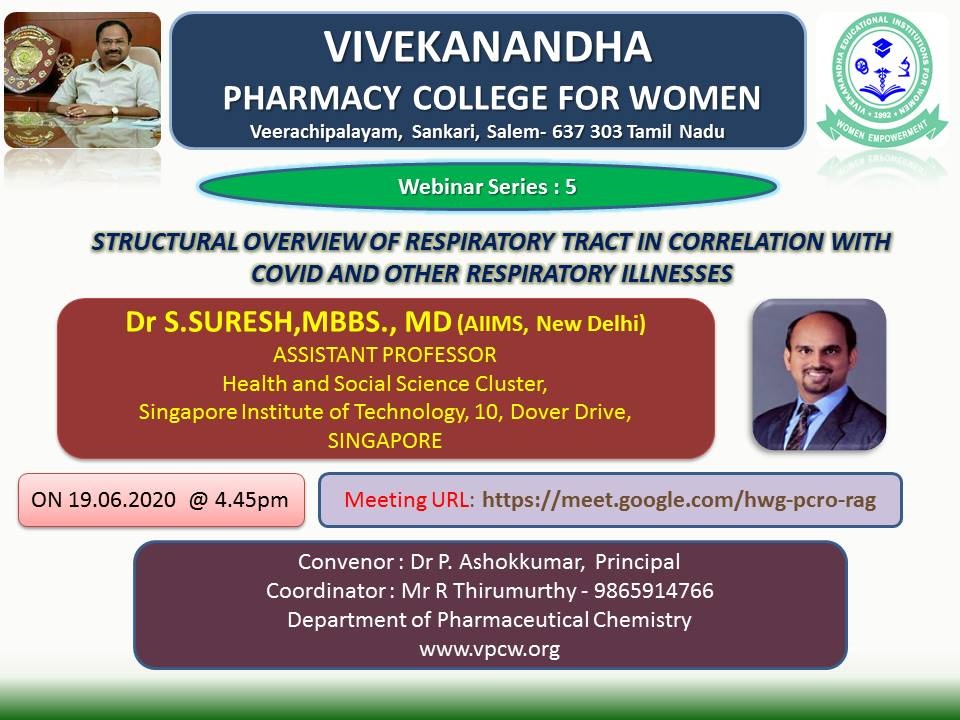 VIVEKANANDHA
PHARMACY COLLEGE FOR WOMEN
Veerachipalayam, Sankari, Salem- 637 303 Tamil Nadu

VIVEKANANDHA EDUCATIONAL INSTITUTIONS FOR WOMEN
1992
WOMEN EMPOWERMENT

Webinar Series : 5

STRUCTURAL OVERVIEW OF RESPIRATORY TRACT IN CORRELATION WITH COVID AND OTHER RESPIRATORY ILLNESSES

Dr S.SURESH,MBBS., MD (AIIMS, New Delhi)
ASSISTANT PROFESSOR
Health and Social Science Cluster,
Singapore Institute of Technology, 10, Dover Drive,
SINGAPORE

ON 19.06.2020 @ 4.45pm

Meeting URL: https://meet.google.com/hwg-pcro-rag

Convenor : Dr P. Ashokkumar, Principal
Coordinator : Mr R Thirumurthy - 9865914766
Department of Pharmaceutical Chemistry
www.vpcw.org